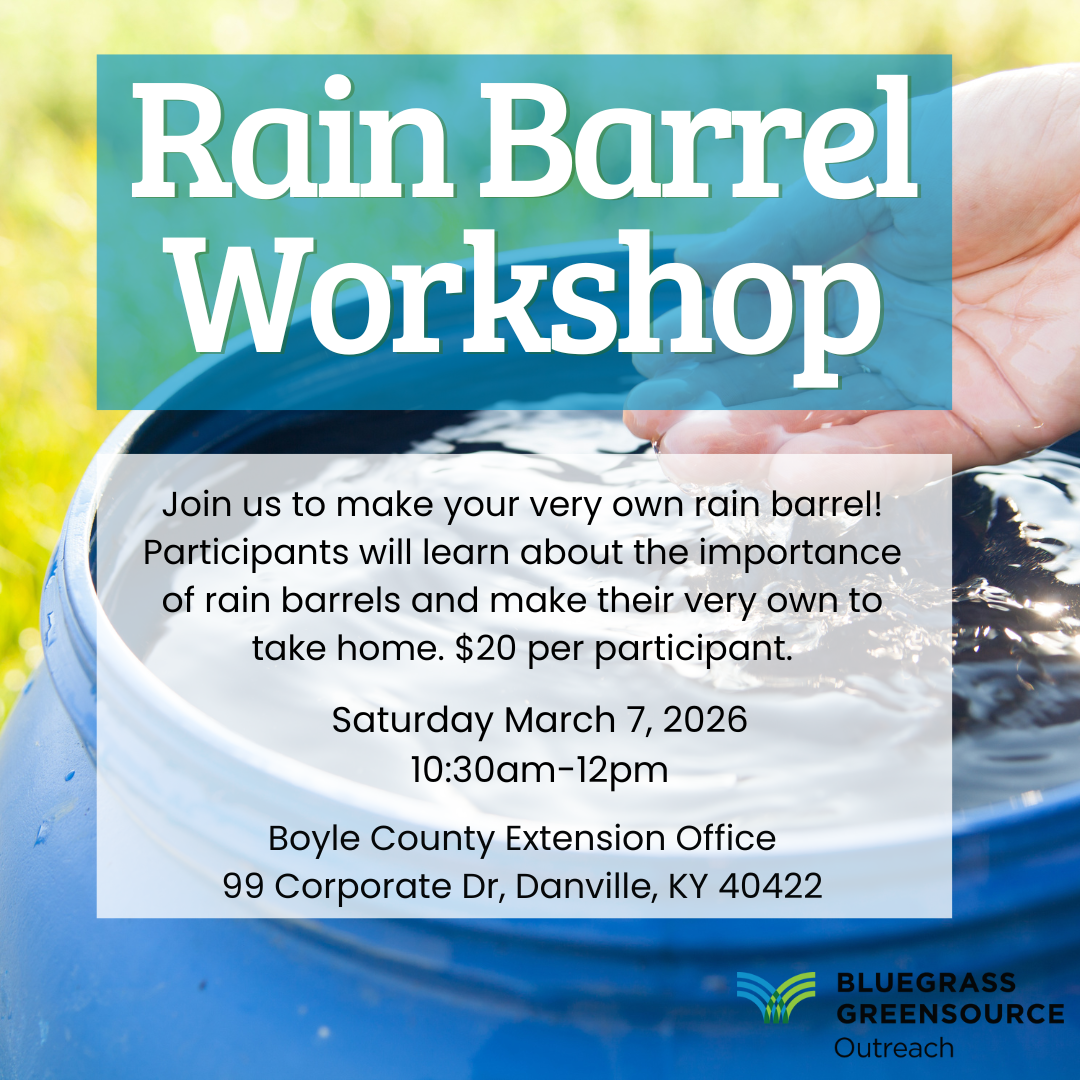 Rain Barrel Workshop

Join us to make your very own rain barrel! Participants will learn about the importance of rain barrels and make their very own to take home. $20 per participant.

Saturday March 7, 2026
10:30am-12pm

Boyle County Extension Office
99 Corporate Dr, Danville, KY 40422

BLUEGRASS GREENSOURCE
Outreach